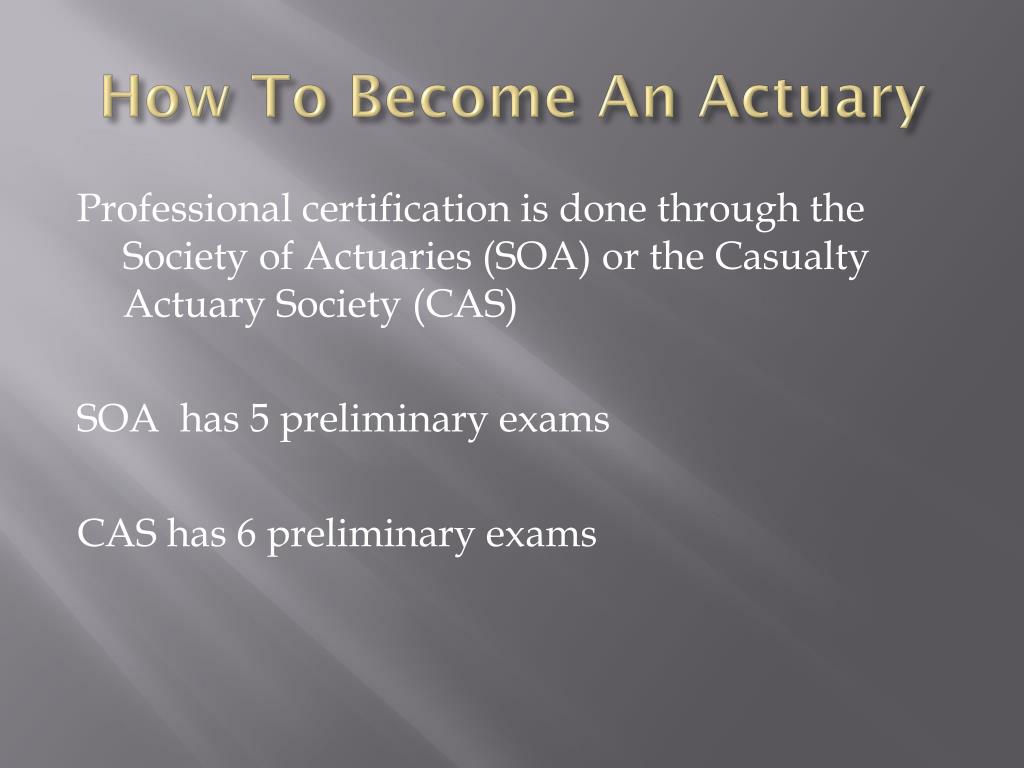 How To Become An Actuary

Professional certification is done through the Society of Actuaries (SOA) or the Casualty Actuary Society (CAS)

SOA  has 5 preliminary exams

CAS has 6 preliminary exams